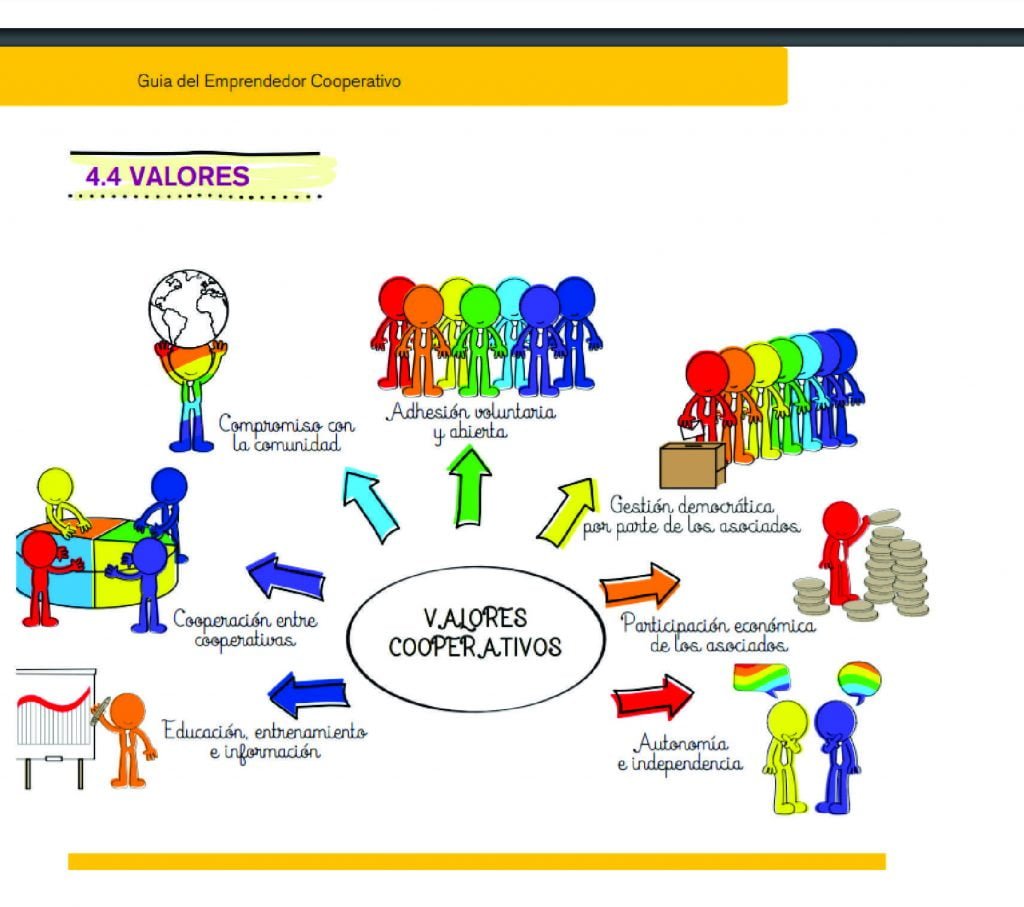 Guia del Emprendedor Cooperativo

4.4 VALORES

Compromiso con la comunidad

Adhesión voluntaria y abierta

Gestión democrática por parte de los asociados

Cooperación entre cooperativas

VALORES COOPERATIVOS

Participación económica de los asociados

Educación, entrenamiento e información

Autonomía e independencia